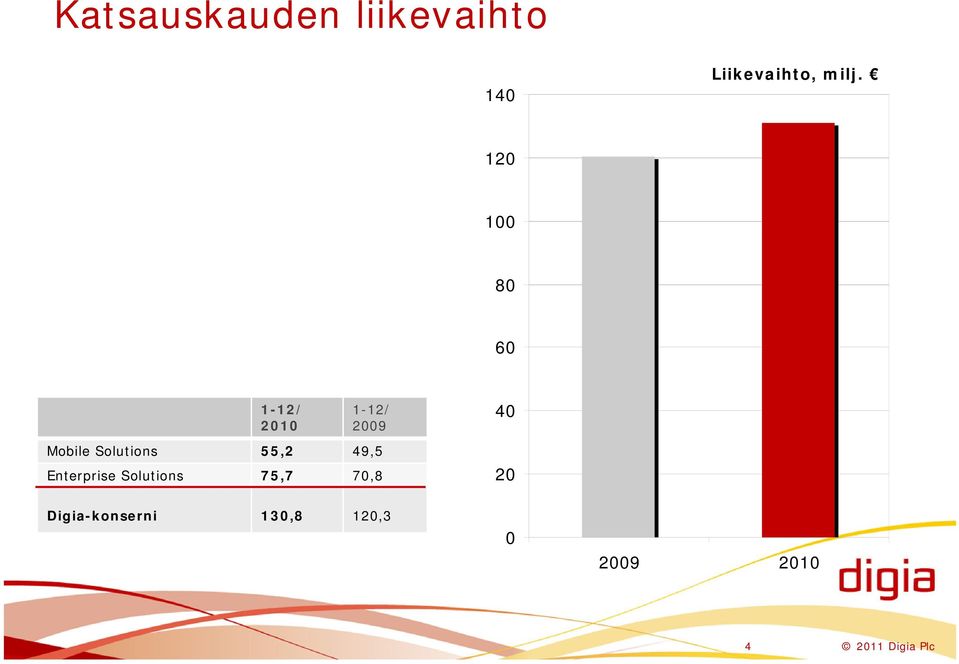 Katsauskauden liikevaihto

|  | 1-12/ 2010 | 1-12/ 2009 |
|---|---|---|
| Mobile Solutions | 55,2 | 49,5 |
| Enterprise Solutions | 75,7 | 70,8 |
| Digia-konserni | 130,8 | 120,3 |

Liikevaihto, milj. €

140
120
100
80
60
40
20
0

2009
2010

digia

4

© 2011 Digia Plc